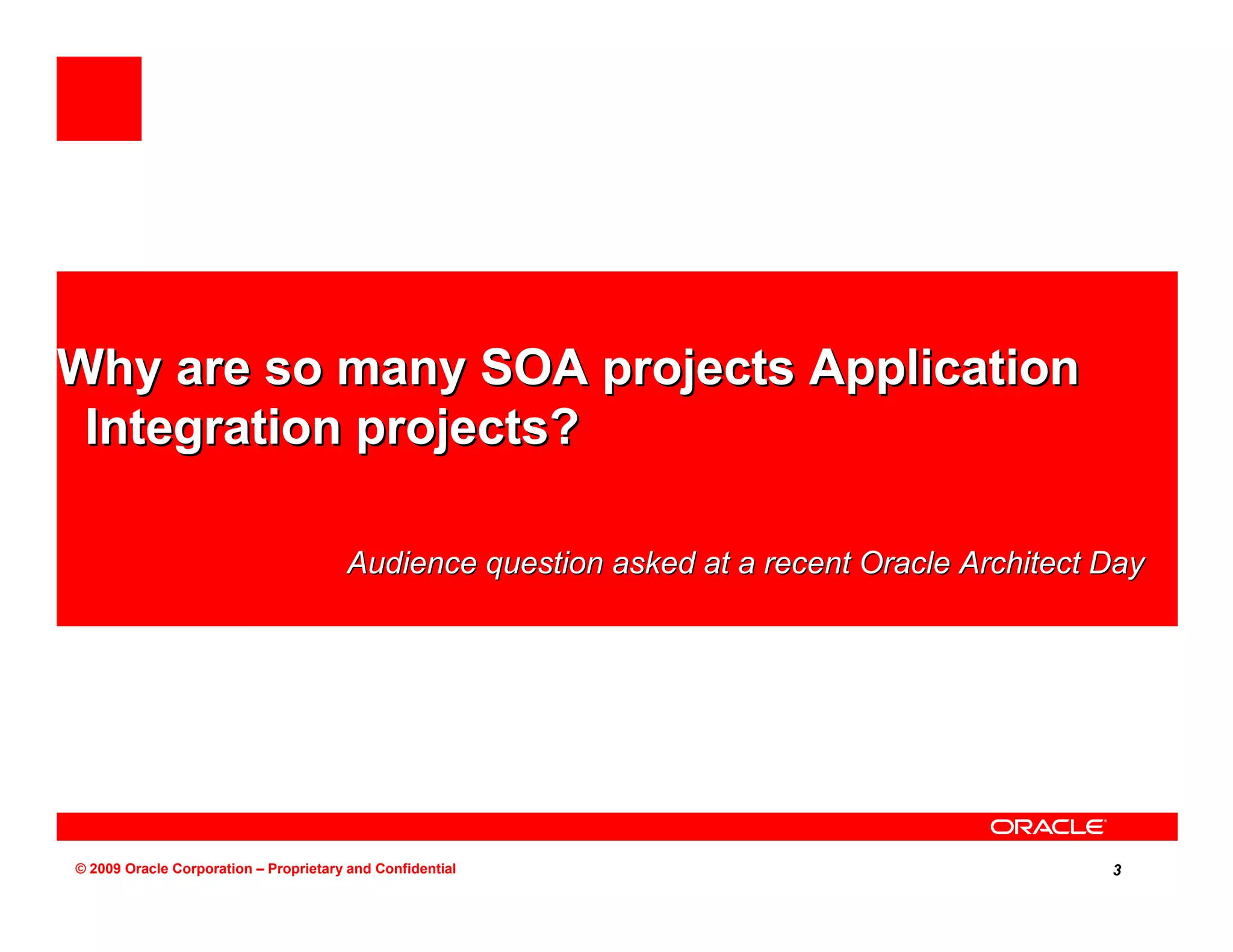 Why are so many SOA projects Application Integration projects?

Audience question asked at a recent Oracle Architect Day

ORACLE

© 2009 Oracle Corporation – Proprietary and Confidential

3